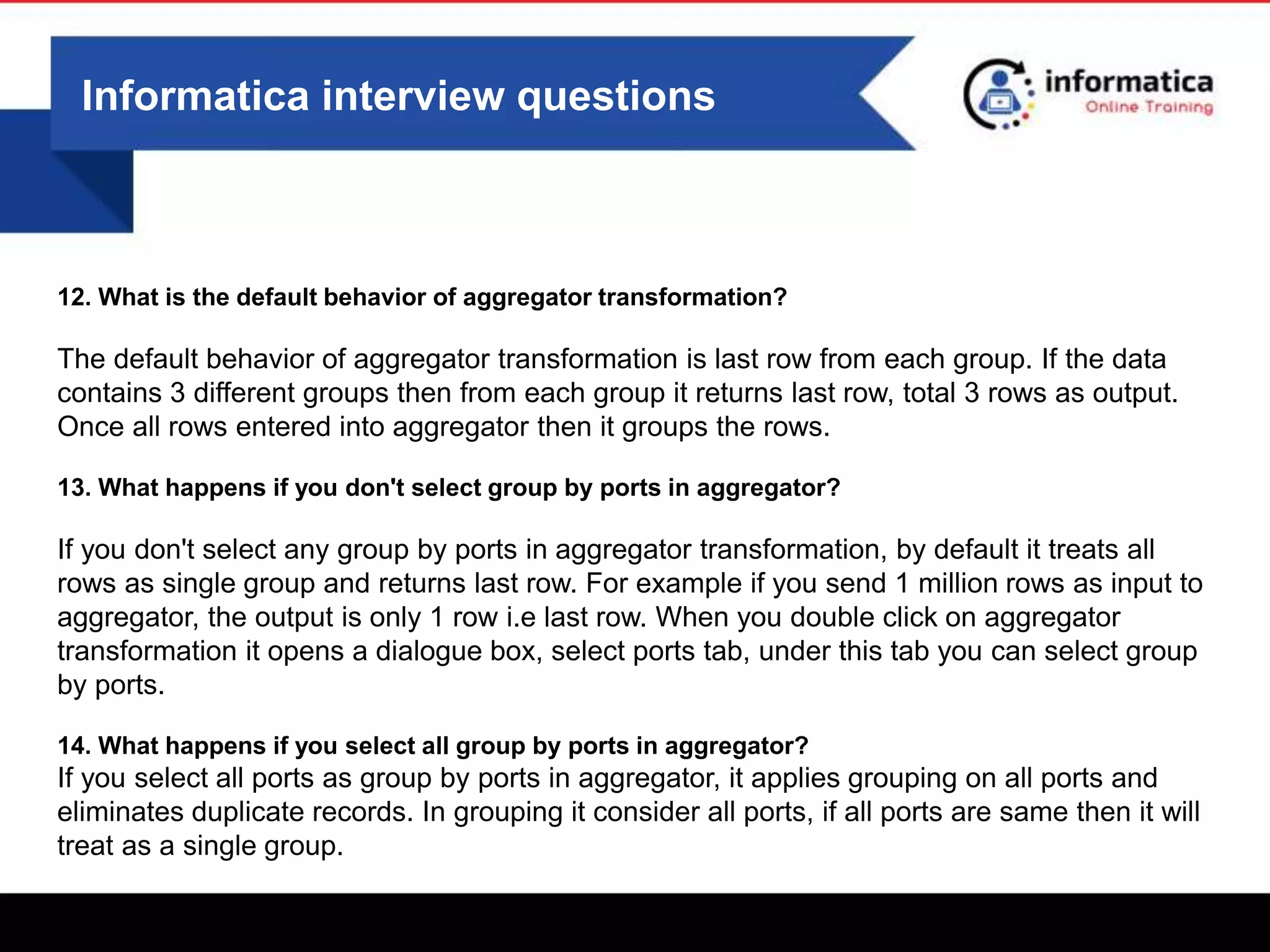 Informatica interview questions

informatica
Online Training

12. What is the default behavior of aggregator transformation?

The default behavior of aggregator transformation is last row from each group. If the data contains 3 different groups then from each group it returns last row, total 3 rows as output. Once all rows entered into aggregator then it groups the rows.

13. What happens if you don't select group by ports in aggregator?

If you don't select any group by ports in aggregator transformation, by default it treats all rows as single group and returns last row. For example if you send 1 million rows as input to aggregator, the output is only 1 row i.e last row. When you double click on aggregator transformation it opens a dialogue box, select ports tab, under this tab you can select group by ports.

14. What happens if you select all group by ports in aggregator?
If you select all ports as group by ports in aggregator, it applies grouping on all ports and eliminates duplicate records. In grouping it consider all ports, if all ports are same then it will treat as a single group.